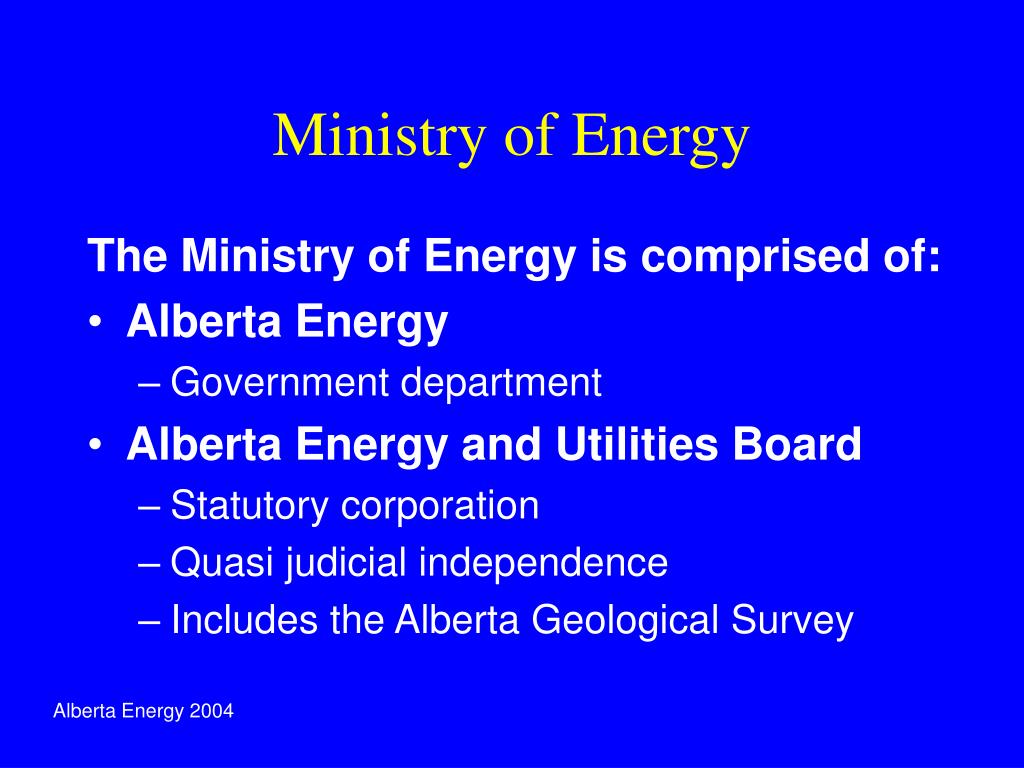 Ministry of Energy

The Ministry of Energy is comprised of:

• Alberta Energy
– Government department
• Alberta Energy and Utilities Board
– Statutory corporation
– Quasi judicial independence
– Includes the Alberta Geological Survey

Alberta Energy 2004